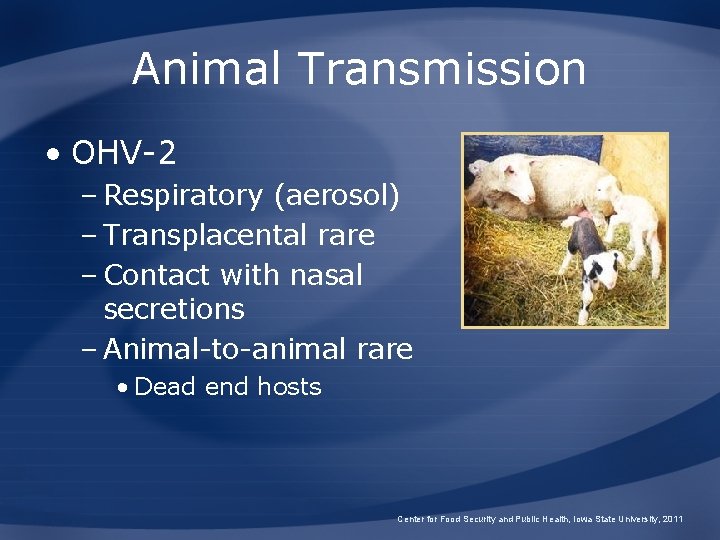 Animal Transmission

• OHV-2
– Respiratory (aerosol)
– Transplacental rare
– Contact with nasal secretions
– Animal-to-animal rare
• Dead end hosts

Center for Food Security and Public Health, Iowa State University, 2011